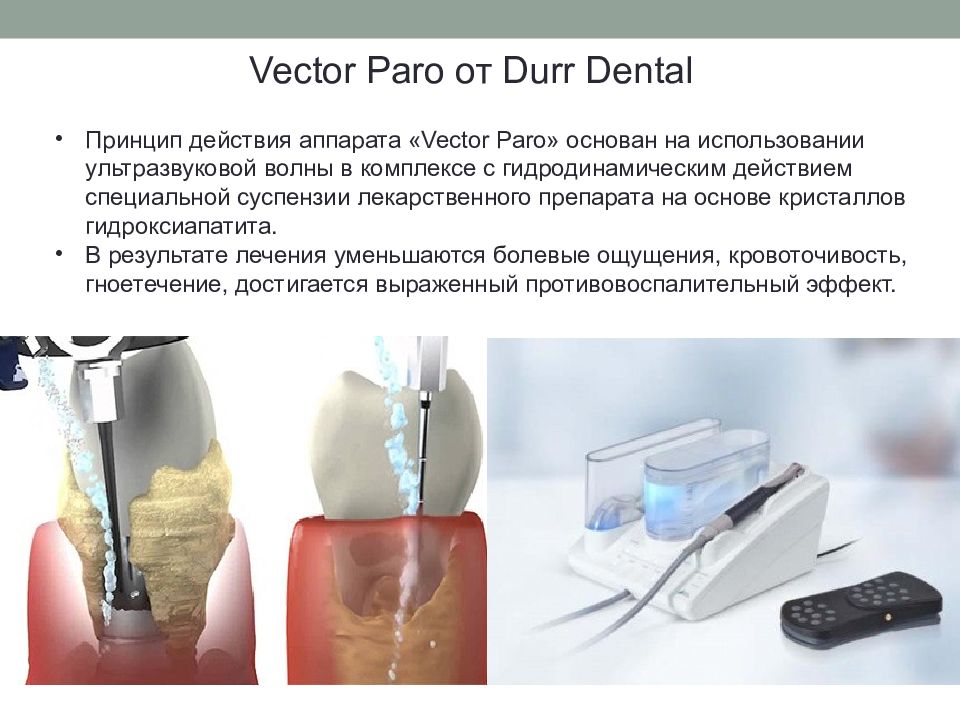 Vector Paro от Durr Dental

• Принцип действия аппарата «Vector Paro» основан на использовании ультразвуковой волны в комплексе с гидродинамическим действием специальной суспензии лекарственного препарата на основе кристаллов гидроксиапатита.
• В результате лечения уменьшаются болевые ощущения, кровоточивость, гноетечение, достигается выраженный противовоспалительный эффект.